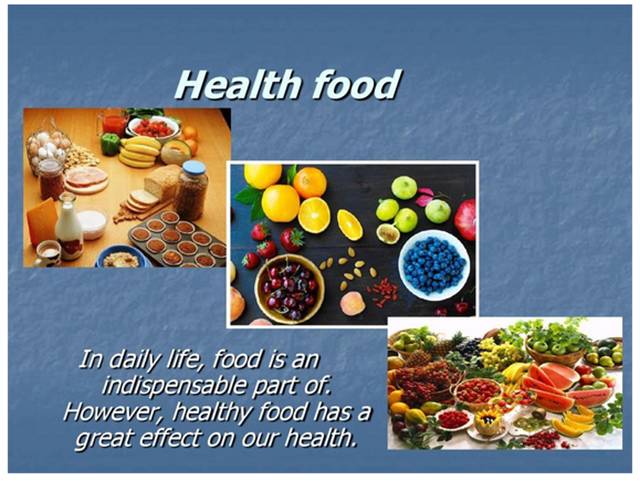 Health food

In daily life, food is an indispensable part of. However, healthy food has a great effect on our health.